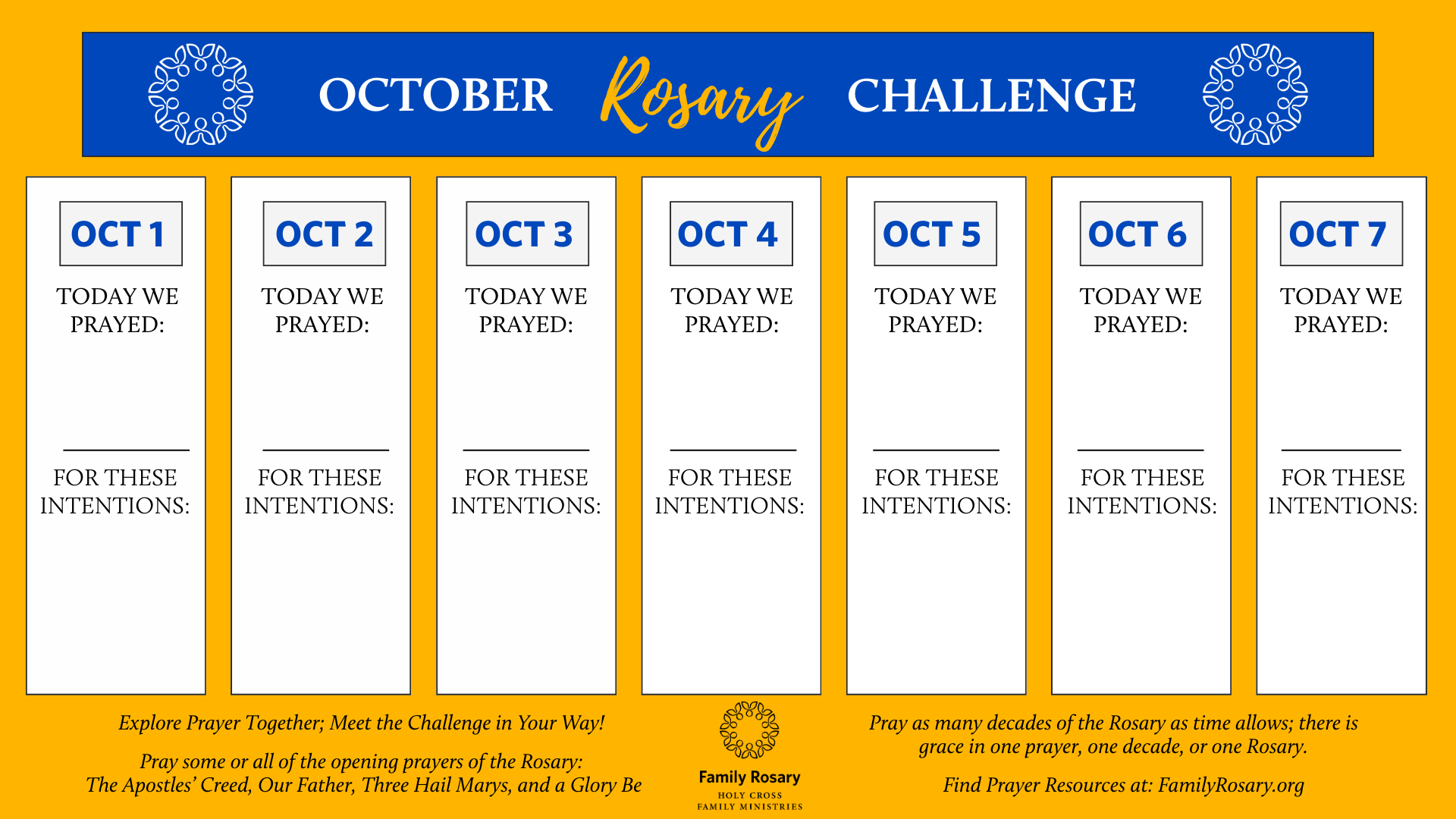 OCTOBER Rosary CHALLENGE

OCT 1
TODAY WE PRAYED:
FOR THESE INTENTIONS:

OCT 2
TODAY WE PRAYED:
FOR THESE INTENTIONS:

OCT 3
TODAY WE PRAYED:
FOR THESE INTENTIONS:

OCT 4
TODAY WE PRAYED:
FOR THESE INTENTIONS:

OCT 5
TODAY WE PRAYED:
FOR THESE INTENTIONS:

OCT 6
TODAY WE PRAYED:
FOR THESE INTENTIONS:

OCT 7
TODAY WE PRAYED:
FOR THESE INTENTIONS:

Explore Prayer Together; Meet the Challenge in Your Way!

Pray some or all of the opening prayers of the Rosary:
The Apostles' Creed, Our Father, Three Hail Marys, and a Glory Be

Family Rosary
HOLY CROSS
FAMILY MINISTRIES

Pray as many decades of the Rosary as time allows; there is grace in one prayer, one decade, or one Rosary.

Find Prayer Resources at: FamilyRosary.org